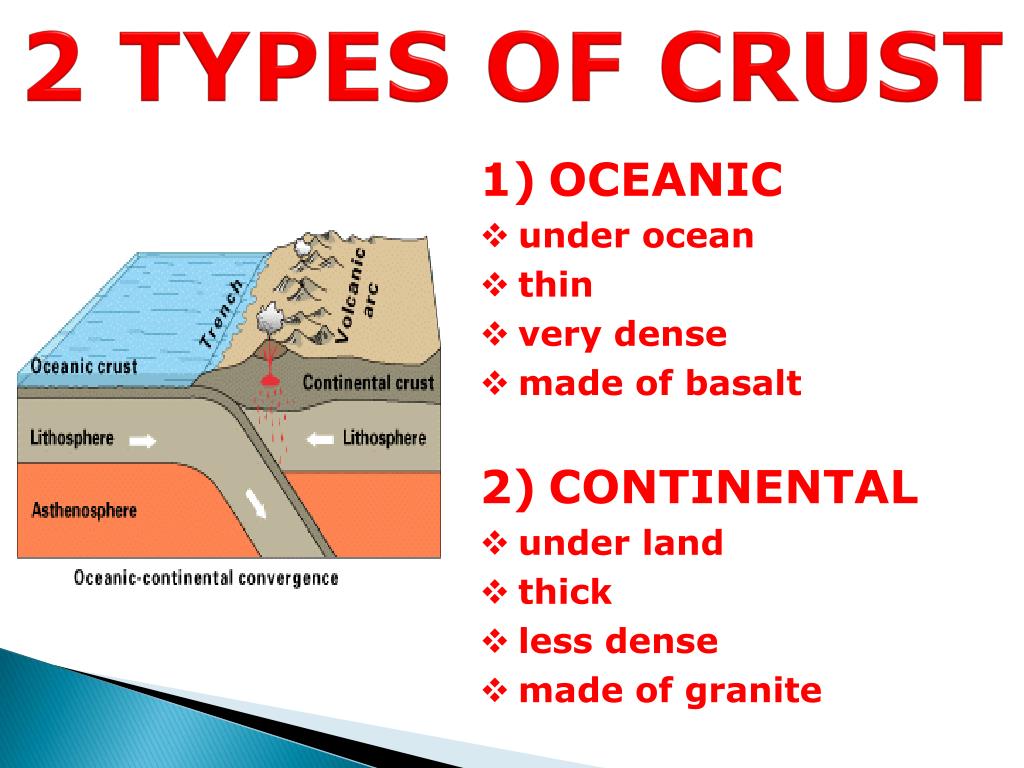 2 TYPES OF CRUST

Trench

Volcanic arc

Oceanic crust

Continental crust

Lithosphere

Lithosphere

Asthenosphere

Oceanic-continental convergence

1) OCEANIC
❖ under ocean
❖ thin
❖ very dense
❖ made of basalt

2) CONTINENTAL
❖ under land
❖ thick
❖ less dense
❖ made of granite